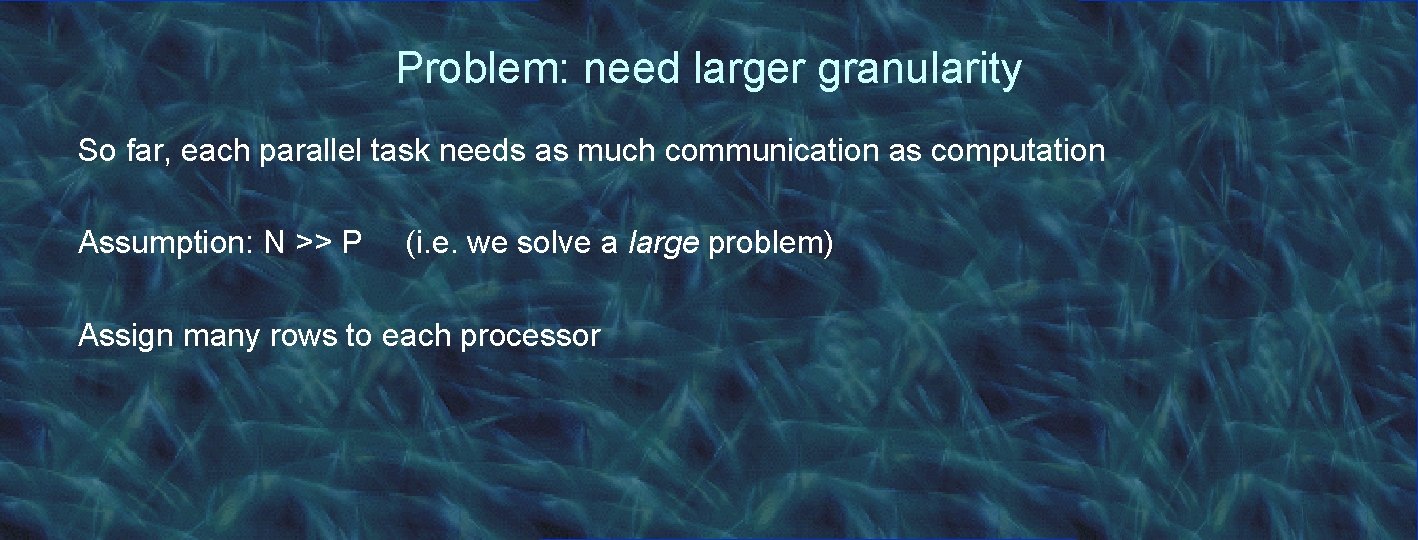 Problem: need larger granularity

So far, each parallel task needs as much communication as computation

Assumption: N >> P (i.e. we solve a large problem)

Assign many rows to each processor